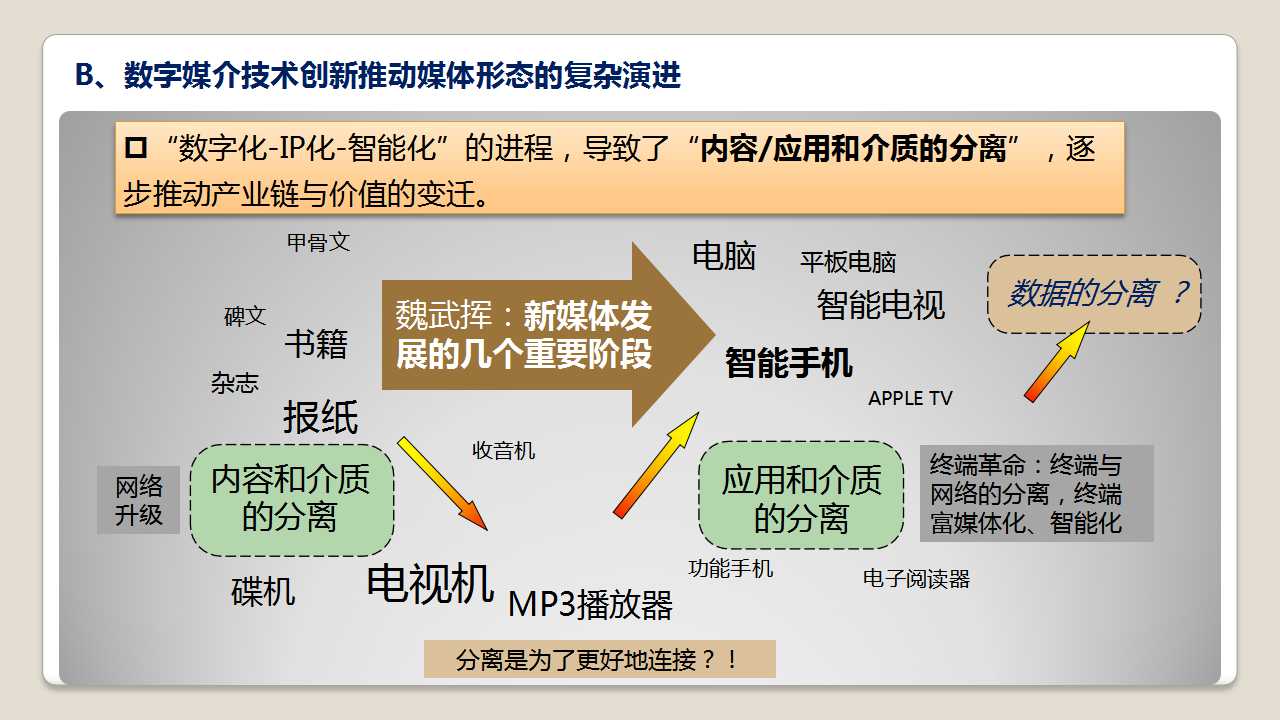 B、数字媒介技术创新推动媒体形态的复杂演进

□ “数字化-IP化-智能化”的进程，导致了“内容/应用和介质的分离”，逐步推动产业链与价值的变迁。

甲骨文

碑文

书籍

杂志

报纸

魏武挥：新媒体发展的几个重要阶段

电脑

平板电脑

智能电视

智能手机

APPLE TV

数据的分离 ？

收音机

网络升级

内容和介质的分离

应用和介质的分离

终端革命：终端与网络的分离，终端富媒体化、智能化

碟机

电视机

MP3播放器

功能手机

电子阅读器

分离是为了更好地连接？！